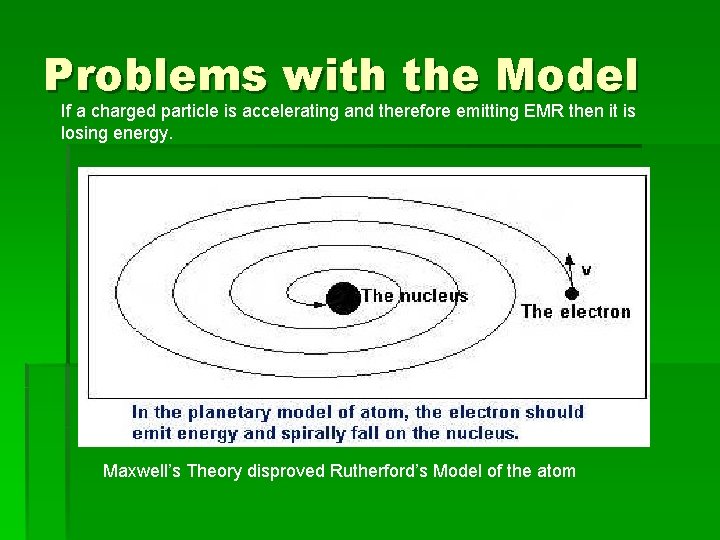 Problems with the Model

If a charged particle is accelerating and therefore emitting EMR then it is losing energy.

v

The nucleus

The electron

In the planetary model of atom, the electron should emit energy and spirally fall on the nucleus.

Maxwell's Theory disproved Rutherford's Model of the atom